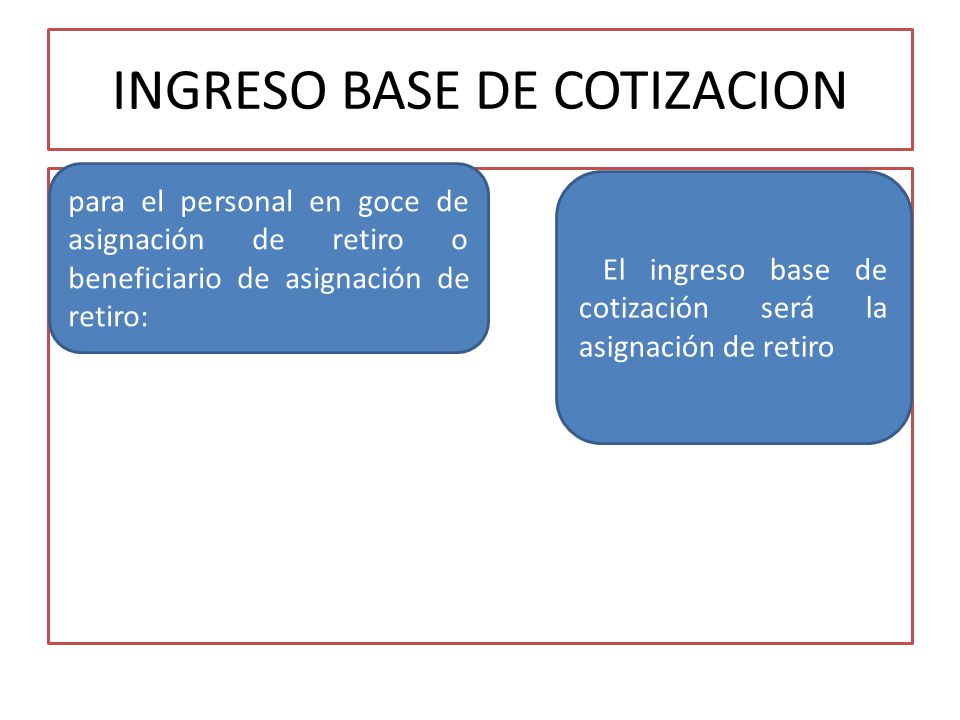 INGRESO BASE DE COTIZACION

para el personal en goce de asignación de retiro o beneficiario de asignación de retiro:

El ingreso base de cotización será la asignación de retiro